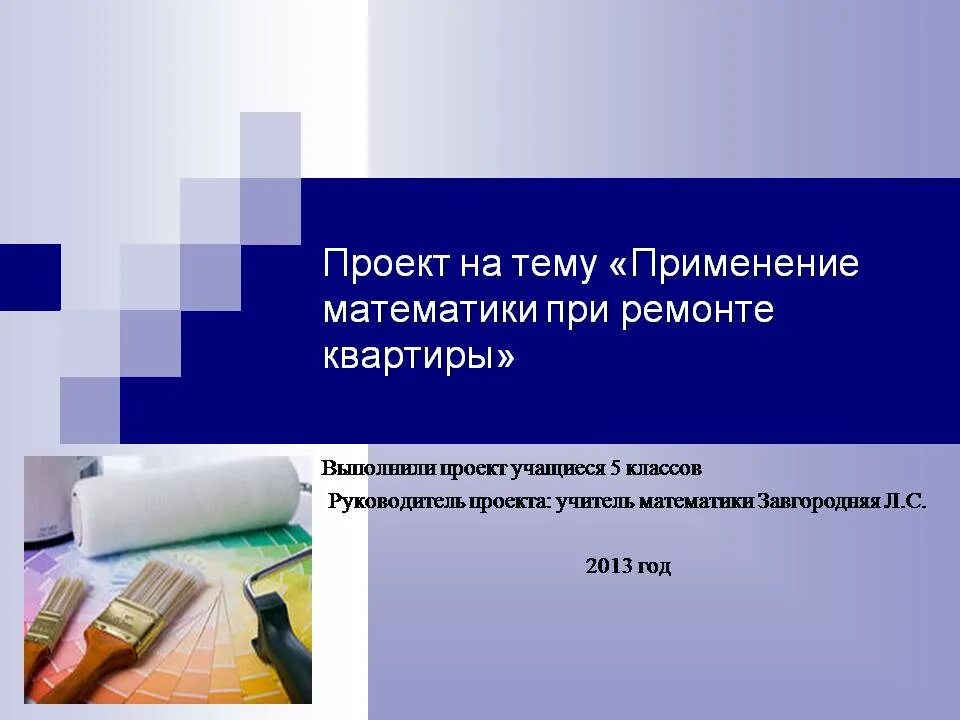 Проект на тему «Применение математики при ремонте квартиры»

Выполнили проект учащиеся 5 классов

Руководитель проекта: учитель математики Завгородняя Л.С.

2013 год